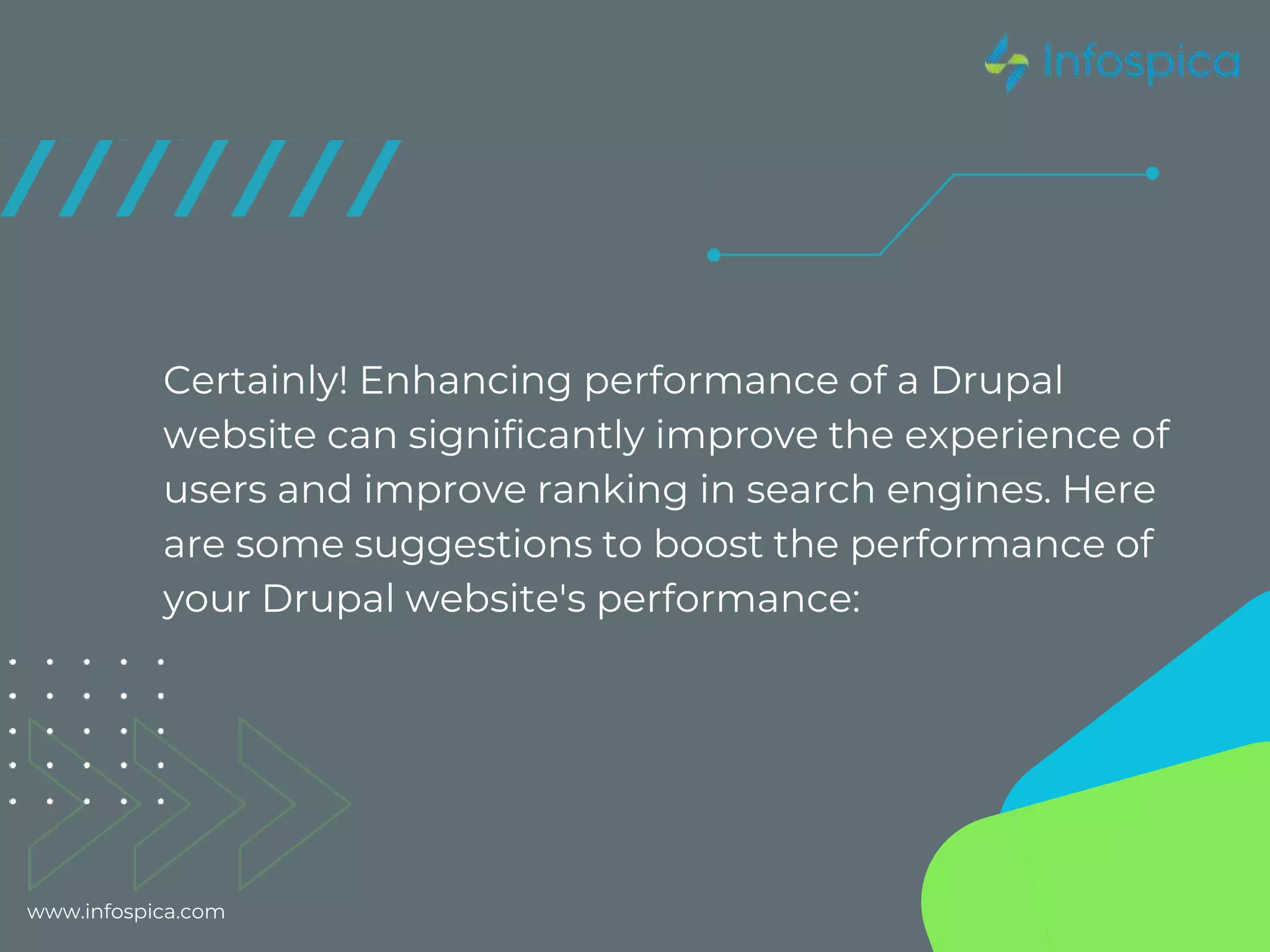 Infospica

Certainly! Enhancing performance of a Drupal website can significantly improve the experience of users and improve ranking in search engines. Here are some suggestions to boost the performance of your Drupal website's performance:

www.infospica.com